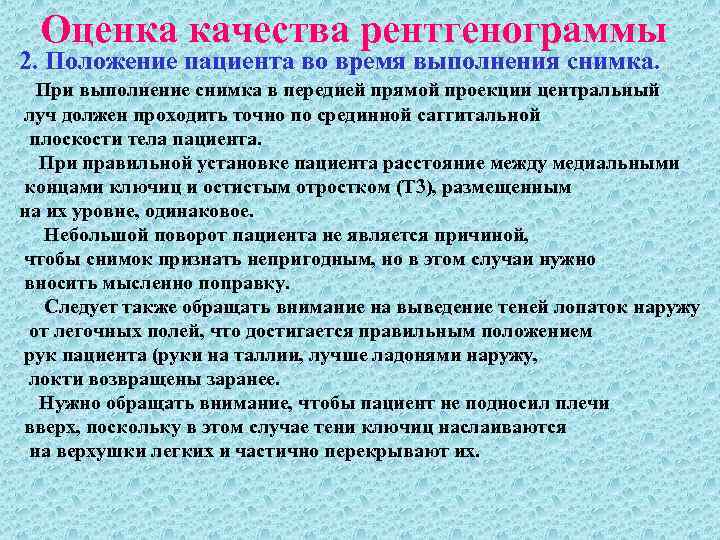 Оценка качества рентгенограммы
2. Положение пациента во время выполнения снимка.

При выполнение снимка в передней прямой проекции центральный луч должен проходить точно по срединной саггитальной плоскости тела пациента.

При правильной установке пациента расстояние между медиальными концами ключиц и остистым отростком (Т3), размещенным на их уровне, одинаковое.

Небольшой поворот пациента не является причиной, чтобы снимок признать непригодным, но в этом случаи нужно вносить мысленно поправку.

Следует также обращать внимание на выведение теней лопаток наружу от легочных полей, что достигается правильным положением рук пациента (руки на таллии, лучше ладонями наружу, локти возвращены заранее.

Нужно обращать внимание, чтобы пациент не подносил плечи вверх, поскольку в этом случае тени ключиц наслаиваются на верхушки легких и частично перекрывают их.